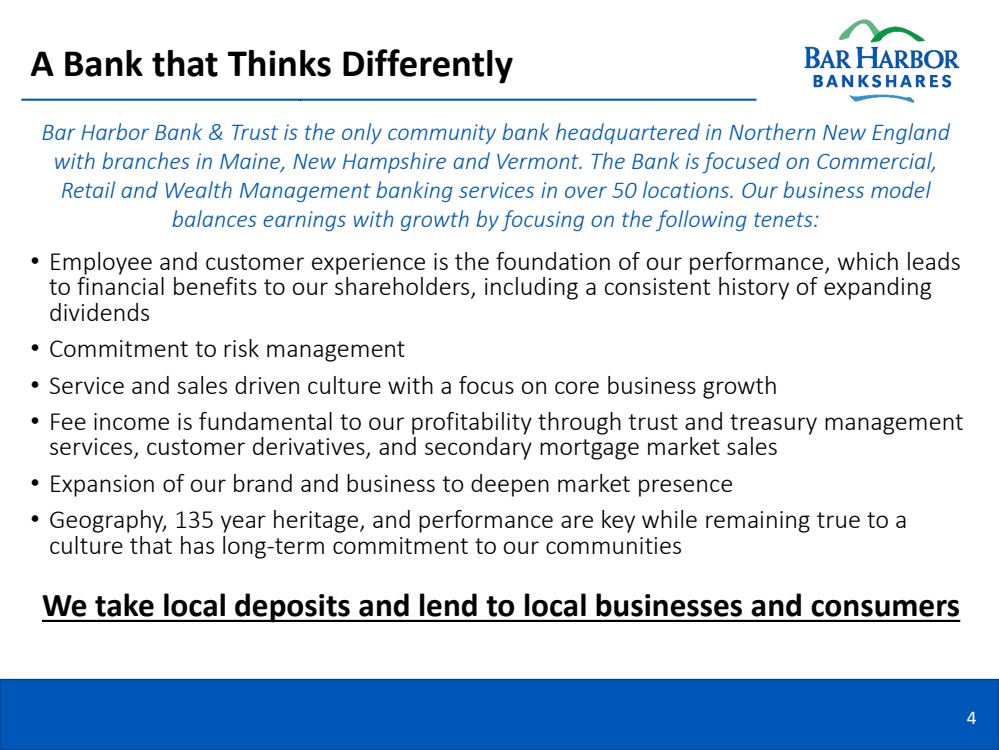 A Bank that Thinks Differently

BAR HARBOR
BANKSHARES

Bar Harbor Bank & Trust is the only community bank headquartered in Northern New England with branches in Maine, New Hampshire and Vermont. The Bank is focused on Commercial, Retail and Wealth Management banking services in over 50 locations. Our business model balances earnings with growth by focusing on the following tenets:

• Employee and customer experience is the foundation of our performance, which leads to financial benefits to our shareholders, including a consistent history of expanding dividends
• Commitment to risk management
• Service and sales driven culture with a focus on core business growth
• Fee income is fundamental to our profitability through trust and treasury management services, customer derivatives, and secondary mortgage market sales
• Expansion of our brand and business to deepen market presence
• Geography, 135 year heritage, and performance are key while remaining true to a culture that has long-term commitment to our communities

We take local deposits and lend to local businesses and consumers

4